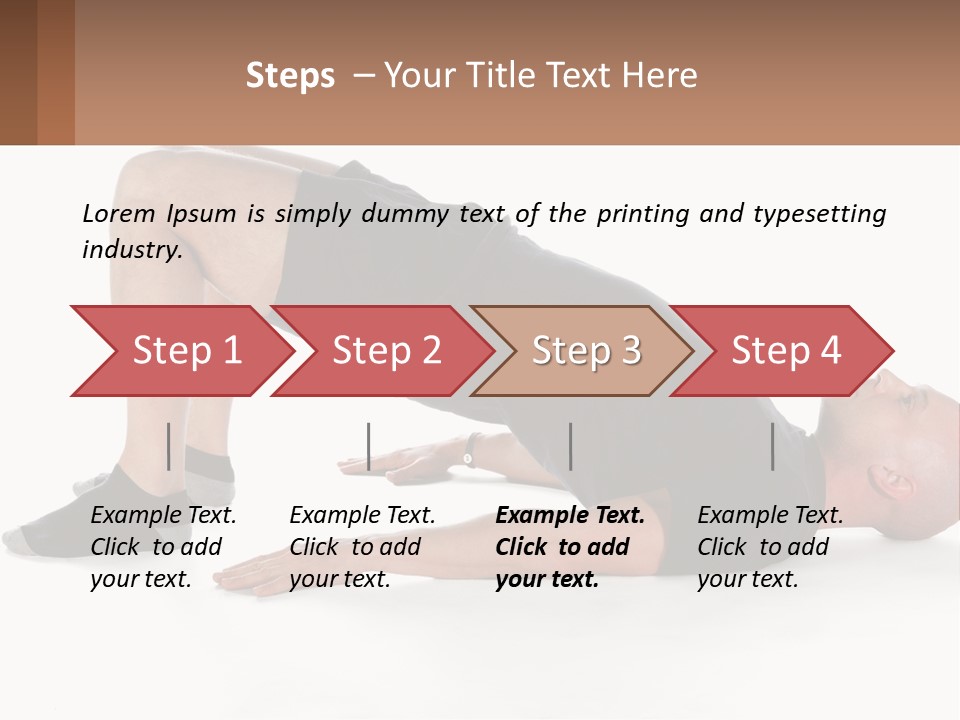 Steps – Your Title Text Here

Lorem Ipsum is simply dummy text of the printing and typesetting industry.

Step 1

Step 2

Step 3

Step 4

Example Text. Click to add your text.

Example Text. Click to add your text.

Example Text. Click to add your text.

Example Text. Click to add your text.